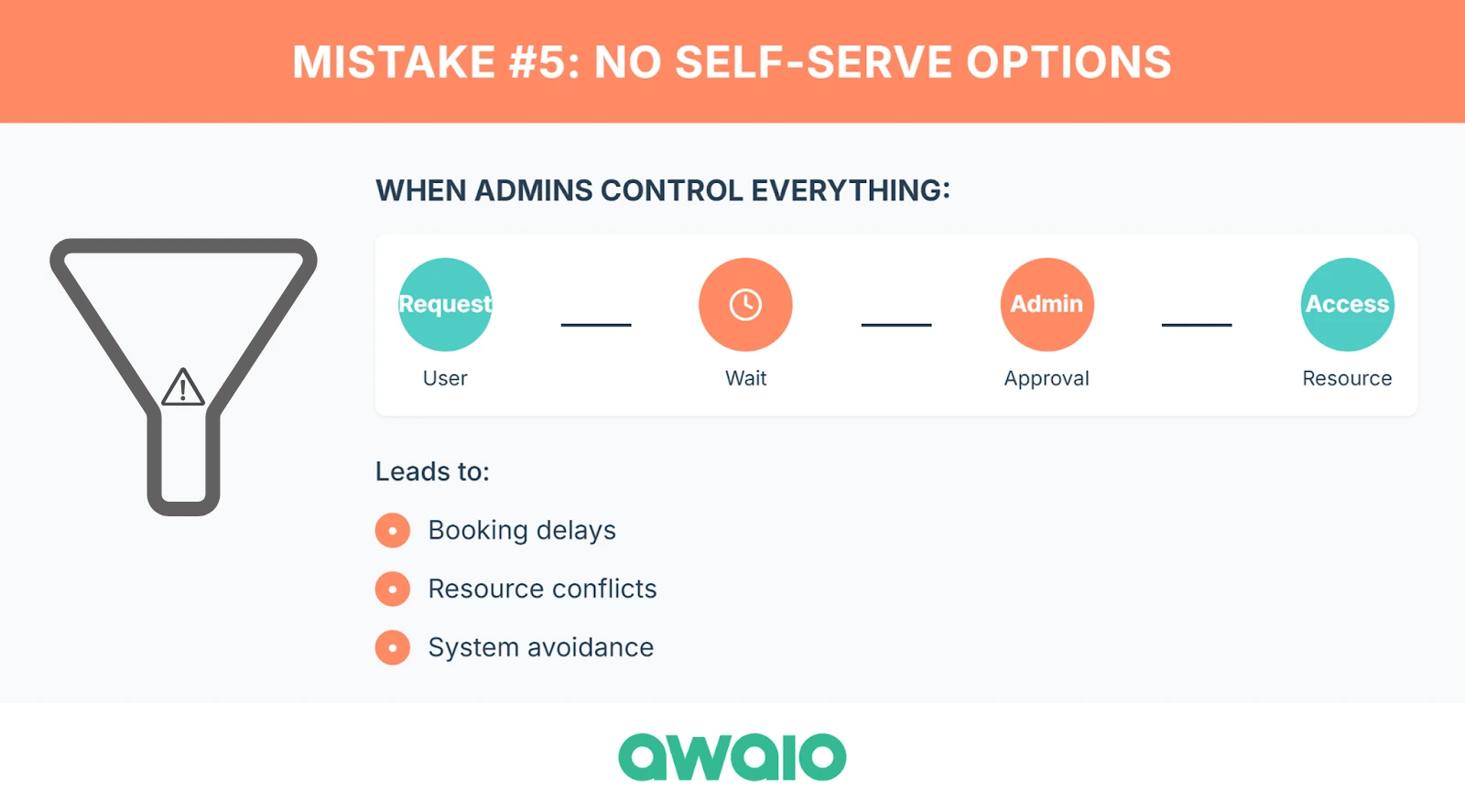 MISTAKE #5: NO SELF-SERVE OPTIONS

WHEN ADMINS CONTROL EVERYTHING:

Request
User

Wait

Admin
Approval

Access
Resource

Leads to:

Booking delays

Resource conflicts

System avoidance

awaio